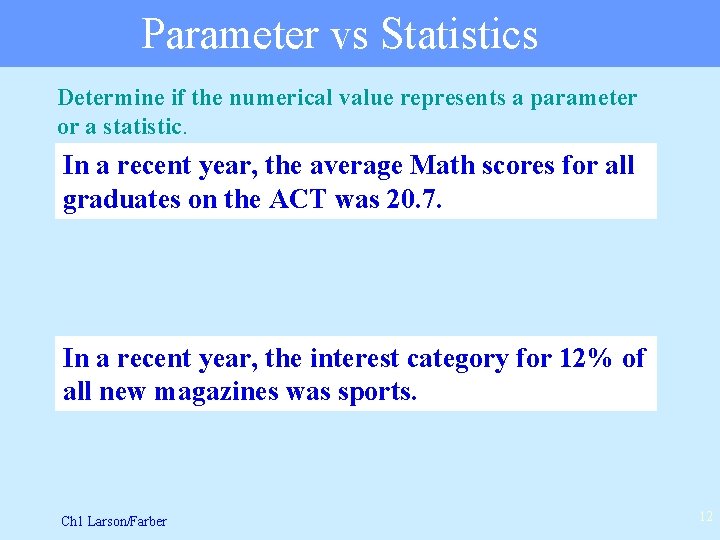 Parameter vs Statistics

Determine if the numerical value represents a parameter or a statistic.

In a recent year, the average Math scores for all graduates on the ACT was 20.7.

In a recent year, the interest category for 12% of all new magazines was sports.

Ch1 Larson/Farber

12